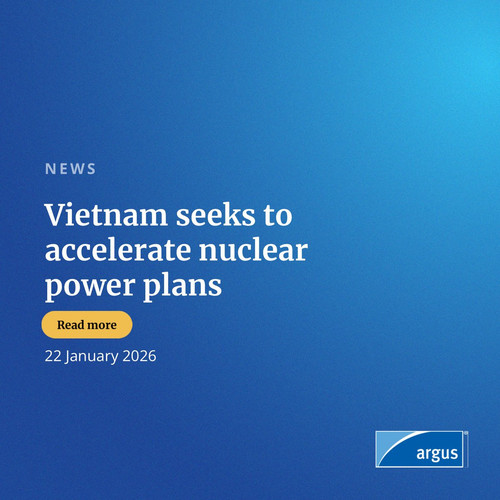 NEWS

Vietnam seeks to accelerate nuclear power plans

Read more

22 January 2026

argus